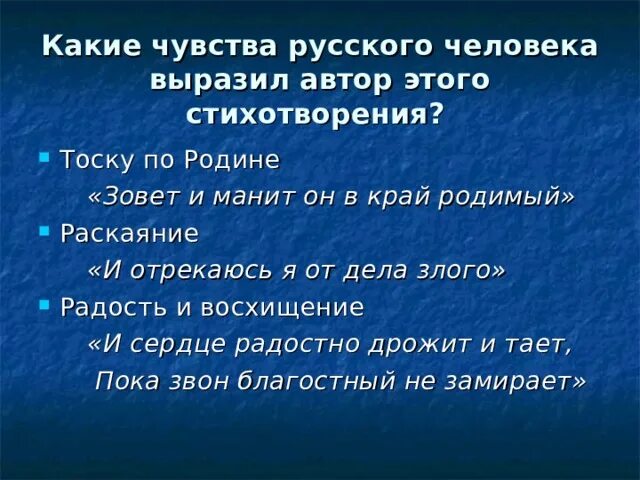 Какие чувства русского человека выразил автор этого стихотворения?

Тоску по Родине

«Зовет и манит он в край родимый»

Раскаяние

«И отрекаюсь я от дела злого»

Радость и восхищение

«И сердце радостно дрожит и тает,

Пока звон благостный не замирает»